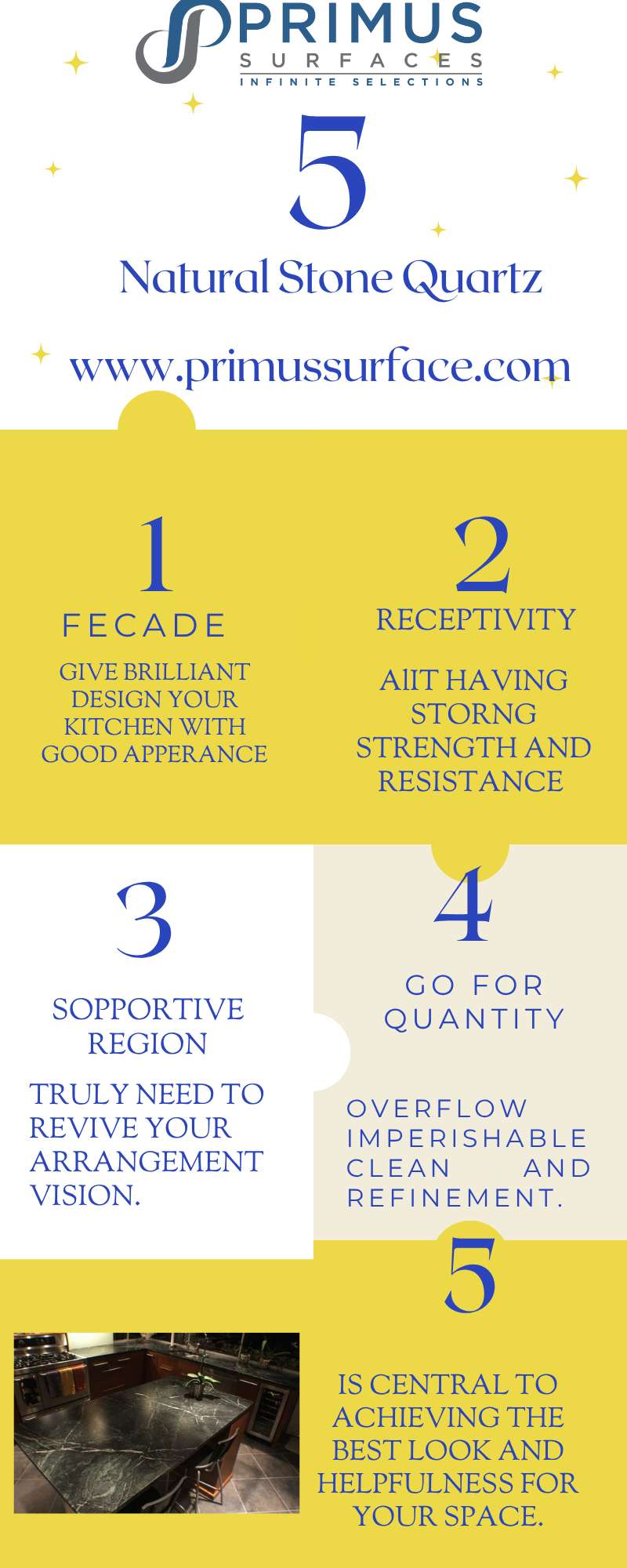 PRIMUS
SURFACES
INFINITE SELECTIONS

5

Natural Stone Quartz

www.primussurface.com

1

FECADE

GIVE BRILLIANT DESIGN YOUR KITCHEN WITH GOOD APPERANCE

2

RECEPTIVITY

AlIT HAVING STORNG STRENGTH AND RESISTANCE

3

SOPPORTIVE REGION

TRULY NEED TO REVIVE YOUR ARRANGEMENT VISION.

4

GO FOR QUANTITY

OVERFLOW IMPERISHABLE CLEAN AND REFINEMENT.

5

IS CENTRAL TO ACHIEVING THE BEST LOOK AND HELPFULNESS FOR YOUR SPACE.